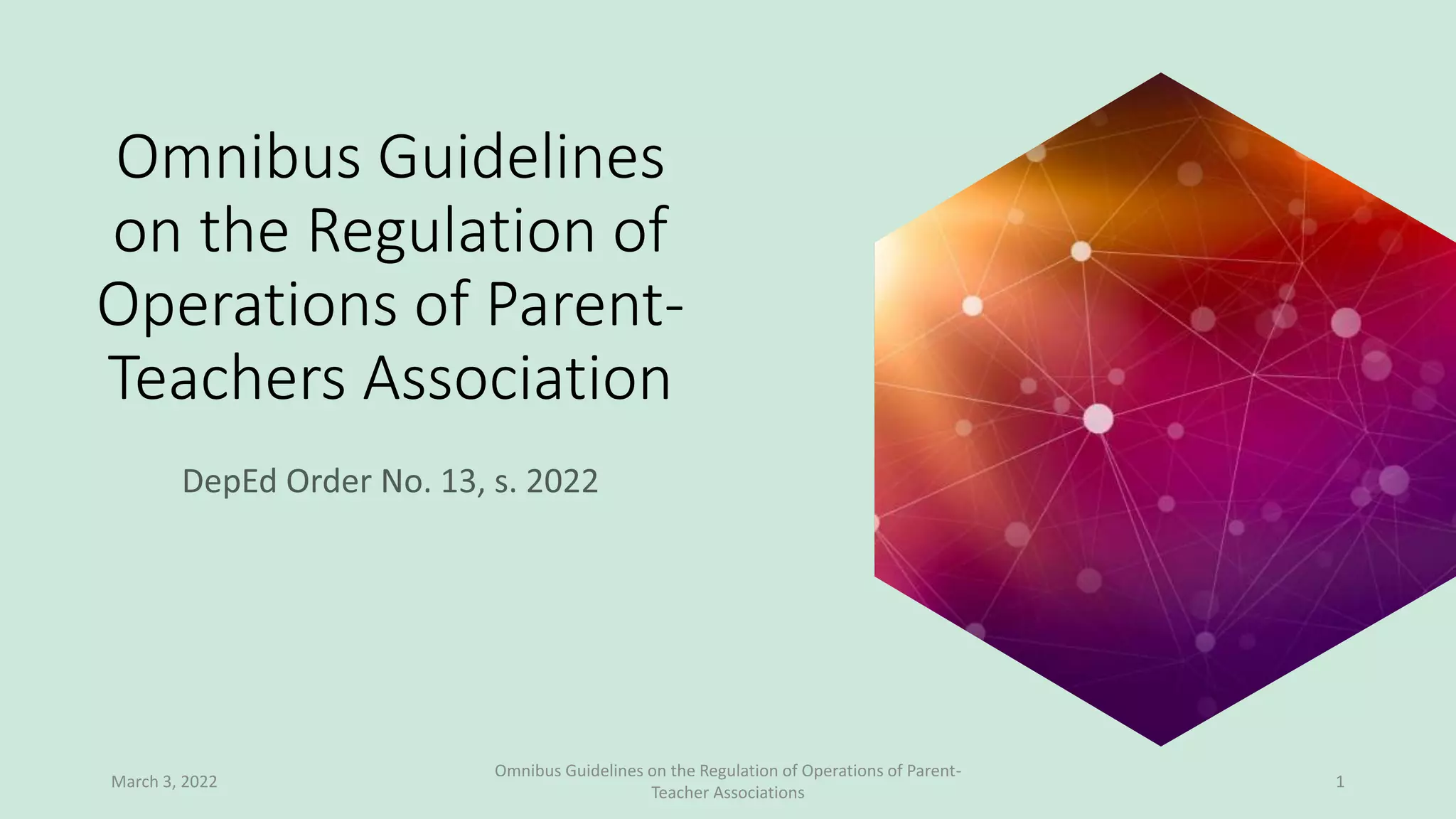 Omnibus Guidelines on the Regulation of Operations of Parent-Teachers Association

DepEd Order No. 13, s. 2022

March 3, 2022

Omnibus Guidelines on the Regulation of Operations of Parent-Teacher Associations

1